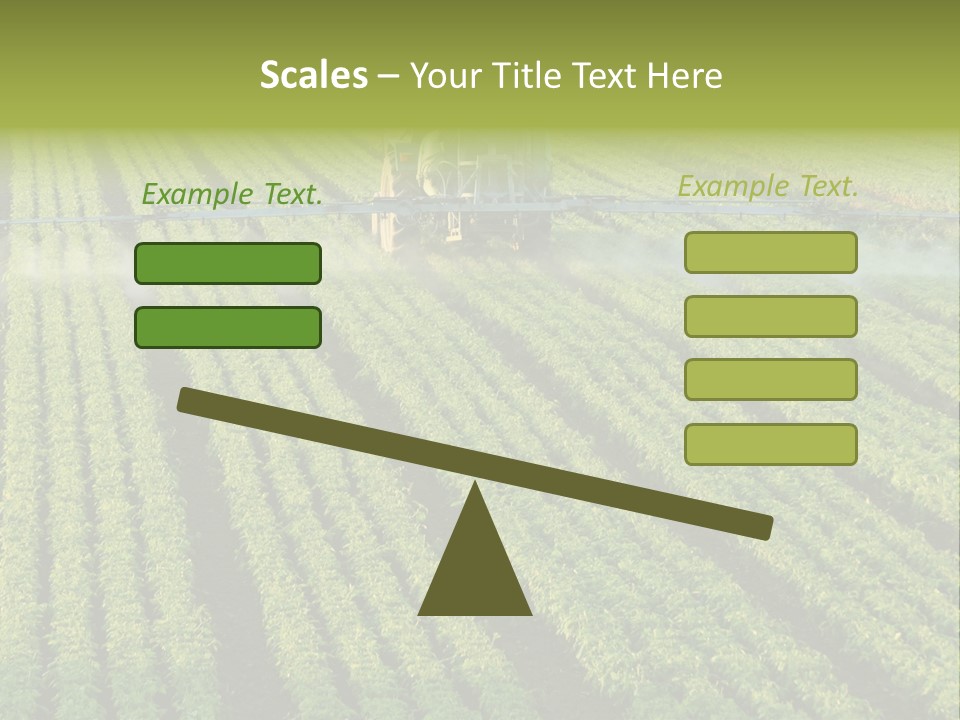 Scales – Your Title Text Here

Example Text.

Example Text.